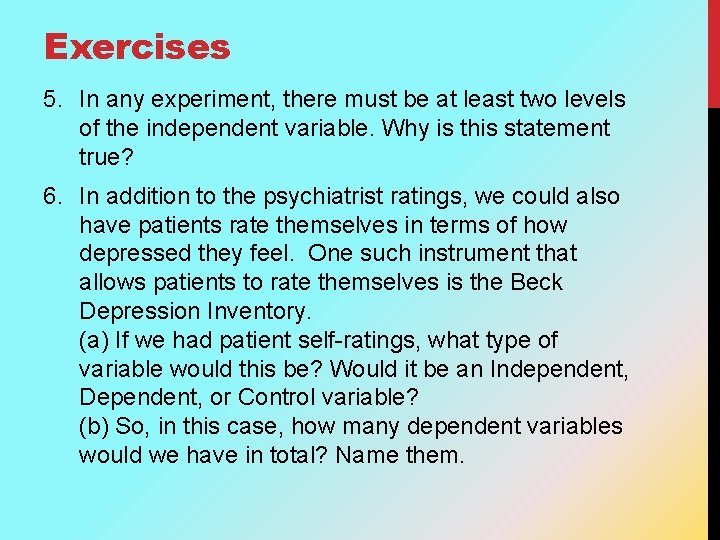 Exercises

5. In any experiment, there must be at least two levels of the independent variable. Why is this statement true?

6. In addition to the psychiatrist ratings, we could also have patients rate themselves in terms of how depressed they feel.  One such instrument that allows patients to rate themselves is the Beck Depression Inventory.
(a) If we had patient self-ratings, what type of variable would this be? Would it be an Independent, Dependent, or Control variable?
(b) So, in this case, how many dependent variables would we have in total? Name them.